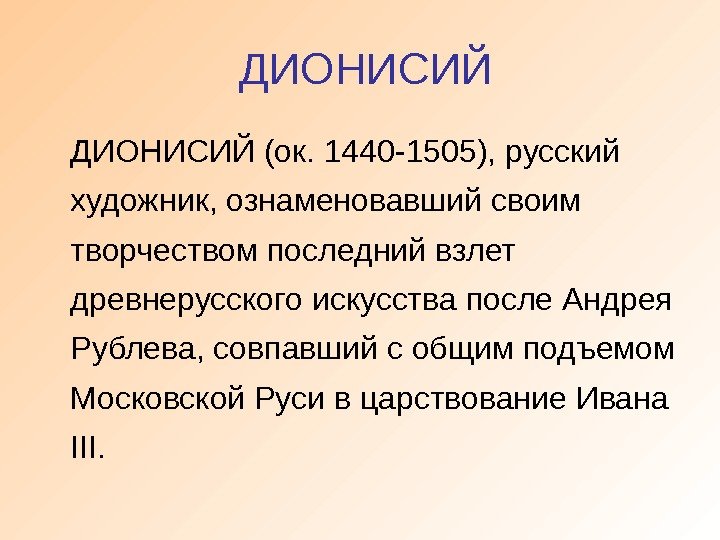 ДИОНИСИЙ

ДИОНИСИЙ (ок. 1440-1505), русский художник, ознаменовавший своим творчеством последний взлет древнерусского искусства после Андрея Рублева, совпавший с общим подъемом Московской Руси в царствование Ивана III.